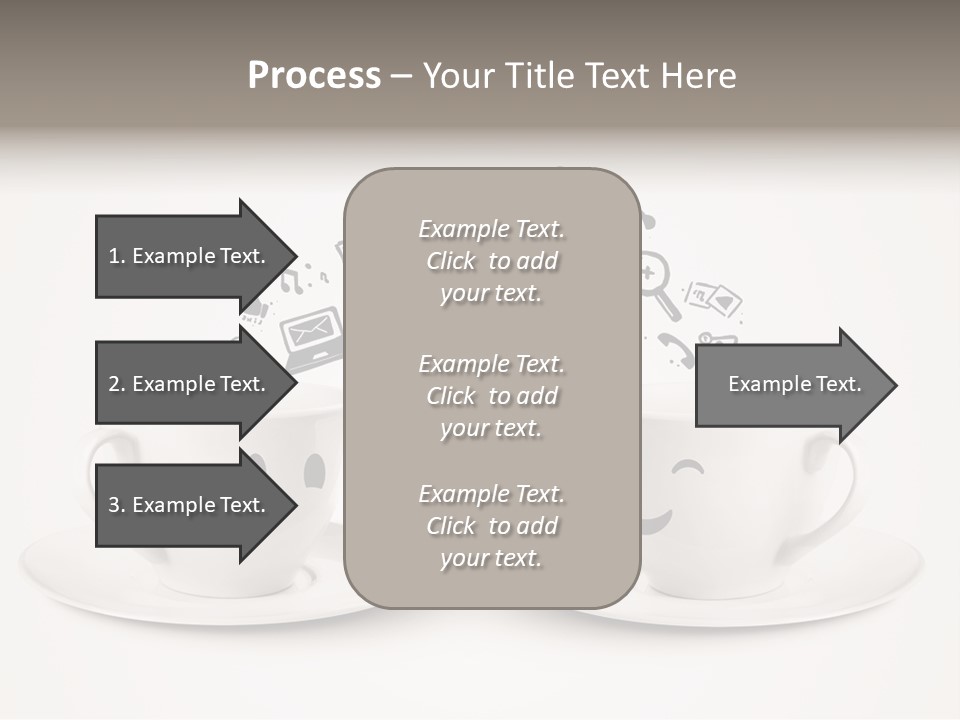 Process – Your Title Text Here

1. Example Text.

2. Example Text.

3. Example Text.

Example Text. Click to add your text.

Example Text. Click to add your text.

Example Text. Click to add your text.

Example Text.